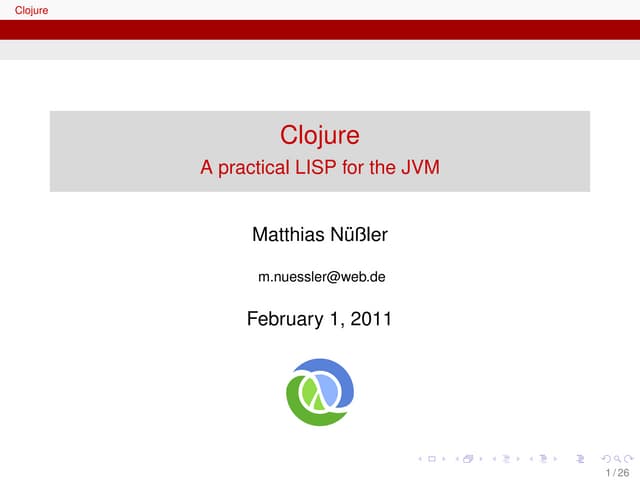 Clojure

Clojure
A practical LISP for the JVM

Matthias Nüßler

m.nuessler@web.de

February 1, 2011

1 / 26